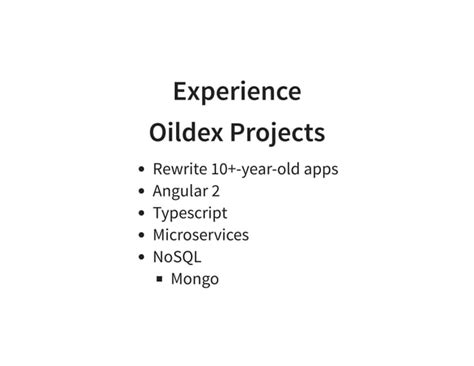 Experience

Oildex Projects

- Rewrite 10+-year-old apps
- Angular 2
- Typescript
- Microservices
- NoSQL
  - Mongo